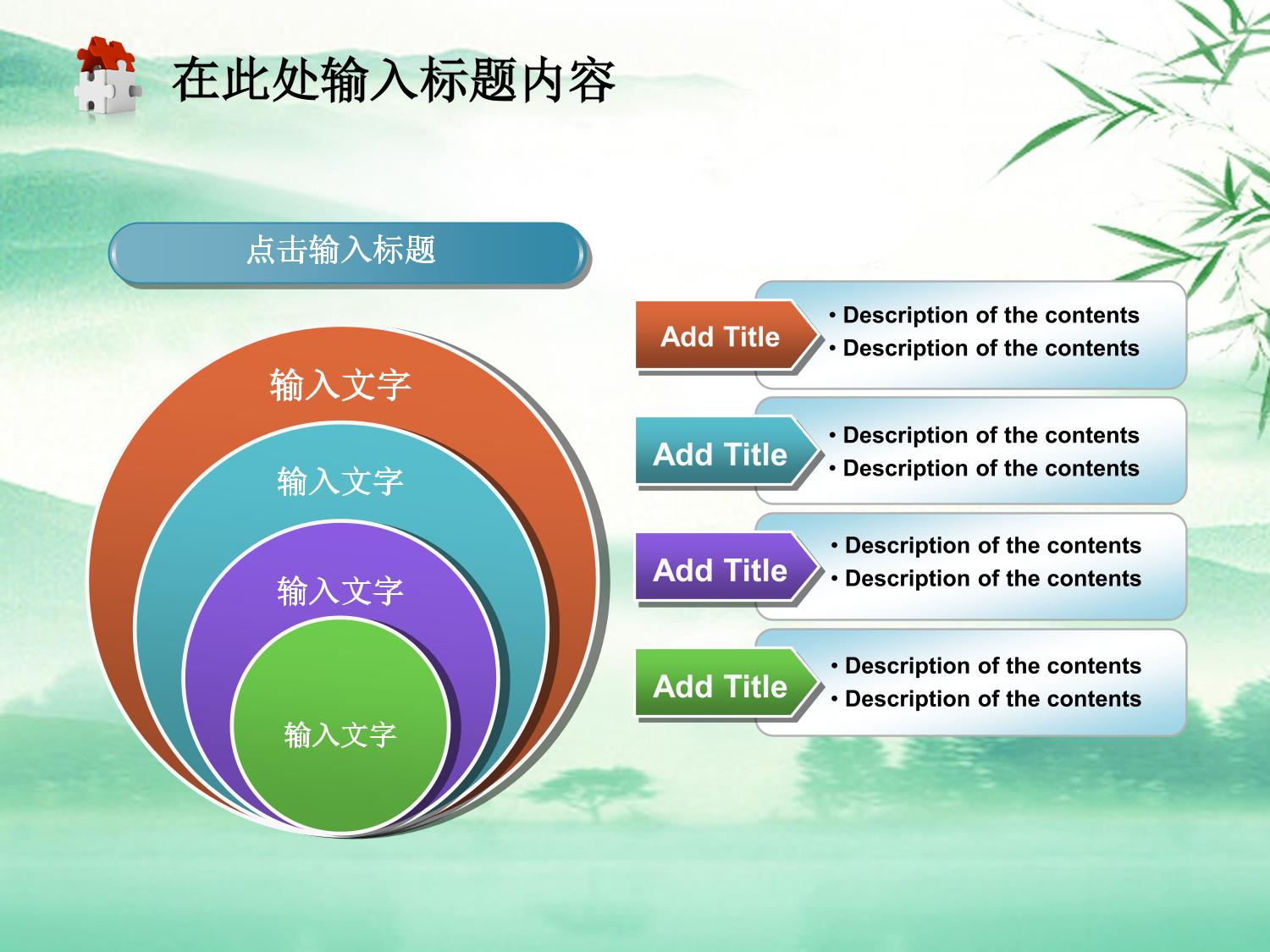 在此处输入标题内容

点击输入标题

输入文字

输入文字

输入文字

输入文字

Add Title
• Description of the contents
• Description of the contents

Add Title
• Description of the contents
• Description of the contents

Add Title
• Description of the contents
• Description of the contents

Add Title
• Description of the contents
• Description of the contents